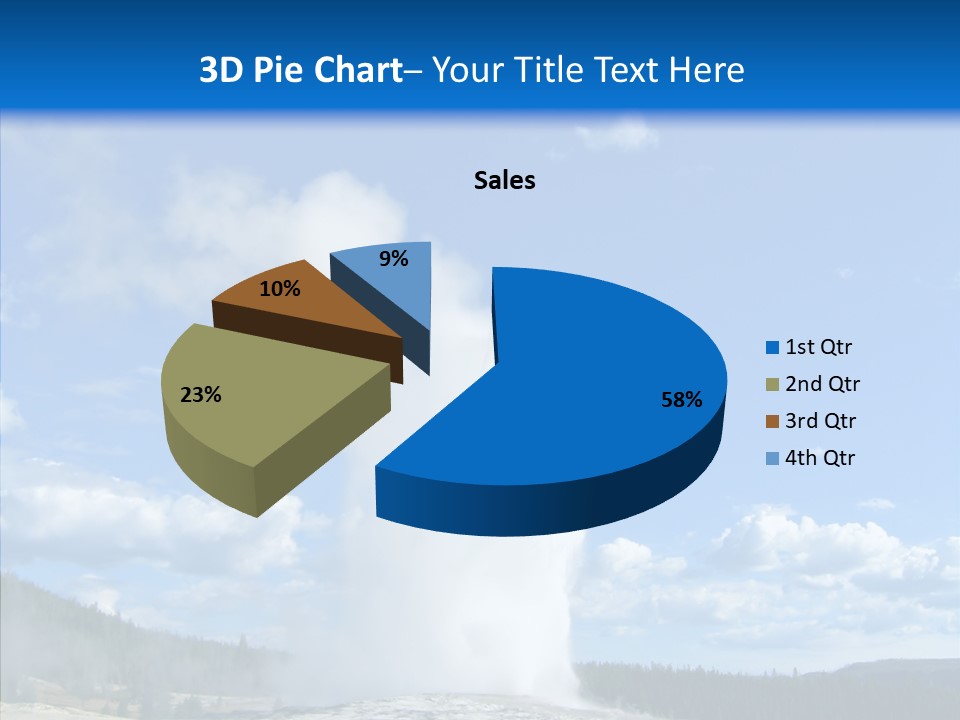 3D Pie Chart– Your Title Text Here

Sales

9%

10%

23%

58%

1st Qtr
2nd Qtr
3rd Qtr
4th Qtr